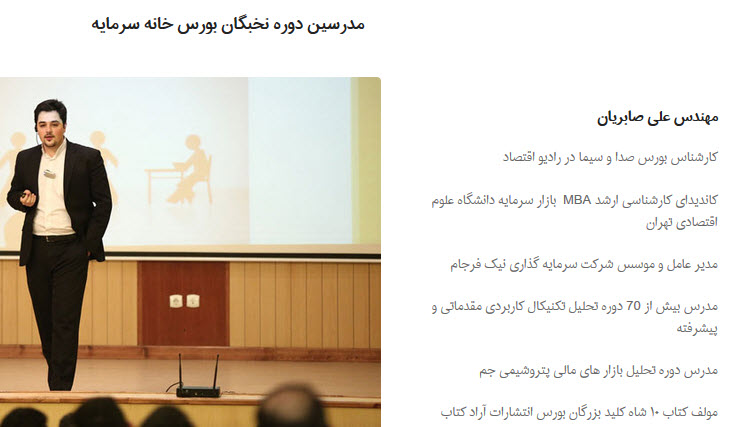 مدرسین دوره نخبگان بورس خانه سرمایه

مهندس علی صابریان

کارشناس بورس صدا و سیما در رادیو اقتصاد

کاندیدای کارشناسی ارشد MBA بازار سرمایه دانشگاه علوم اقتصادی تهران

مدیر عامل و موسس شرکت سرمایه گذاری نیک فرجام

مدرس بیش از 70 دوره تحلیل تکنیکال کاربردی مقدماتی و پیشرفته

مدرس دوره تحلیل بازار های مالی پتروشیمی جم

مولف کتاب ۱۰ شاه کلید بزرگان بورس انتشارات آراد کتاب